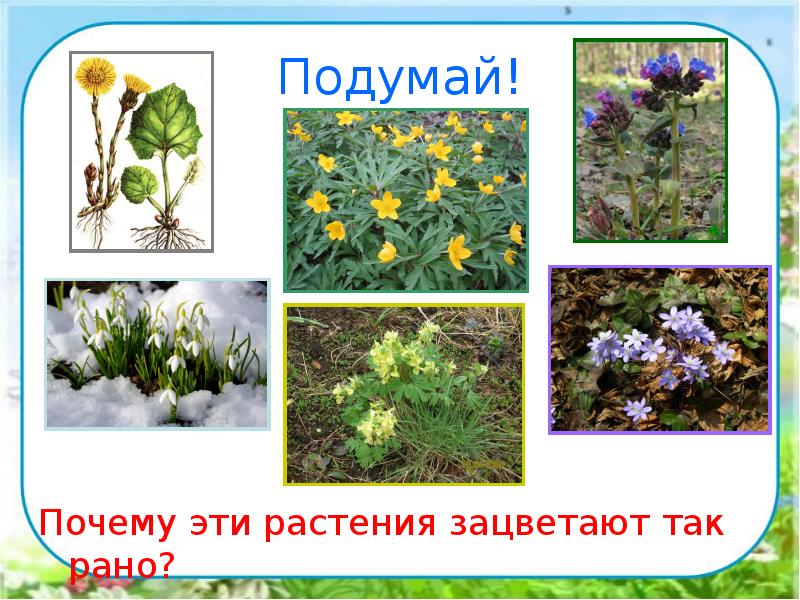 Подумай!

Почему эти растения зацветают так рано?